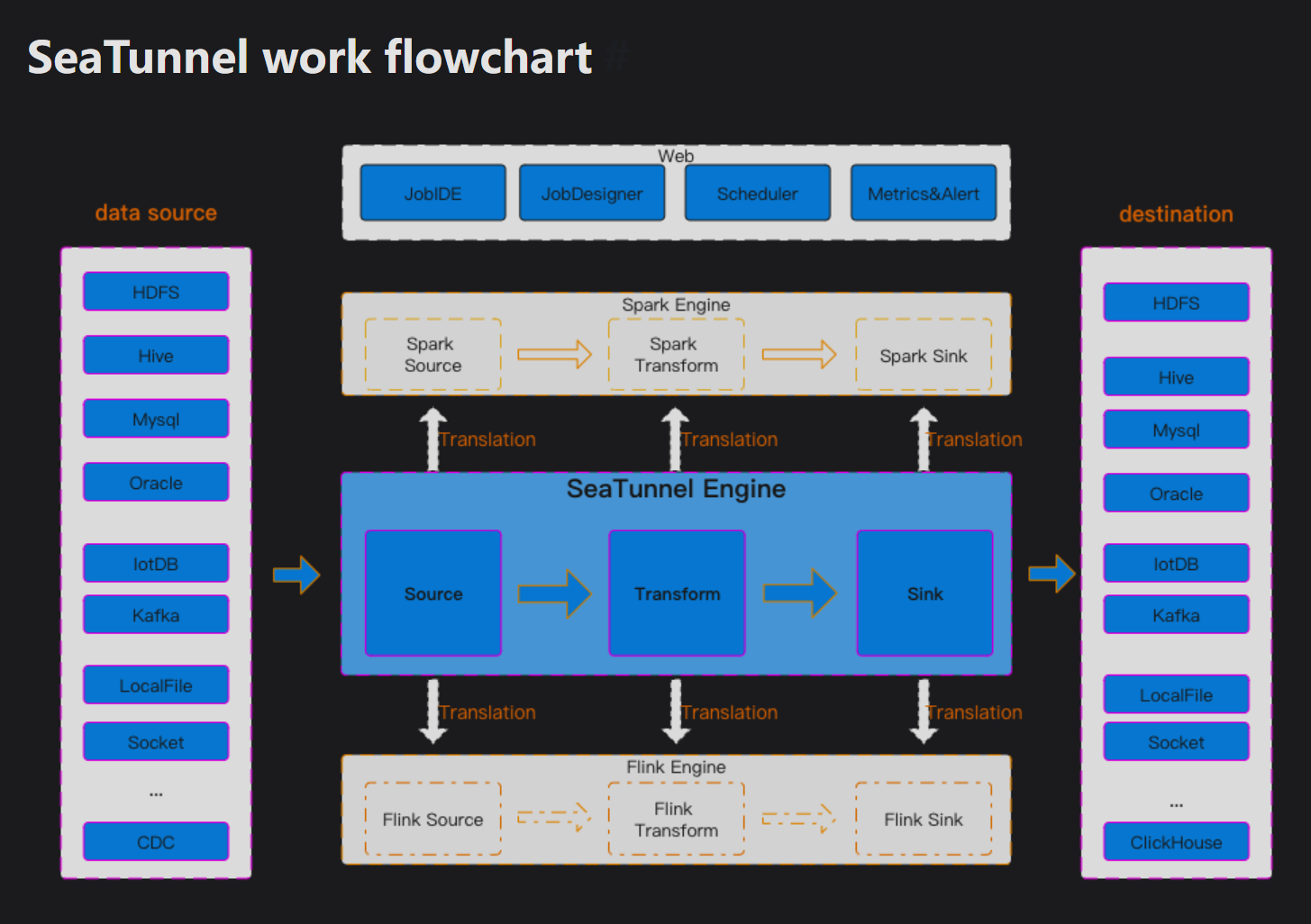 SeaTunnel work flowchart #

data source

HDFS
Hive
Mysql
Oracle
IotDB
Kafka
LocalFile
Socket
...
CDC

Web

JobIDE
JobDesigner
Scheduler
Metrics&Alert

Spark Engine

Spark Source
Spark Transform
Spark Sink

Translation
Translation
Translation

SeaTunnel Engine

Source
Transform
Sink

Translation
Translation
Translation

Flink Engine

Flink Source
Flink Transform
Flink Sink

destination

HDFS
Hive
Mysql
Oracle
IotDB
Kafka
LocalFile
Socket
...
ClickHouse